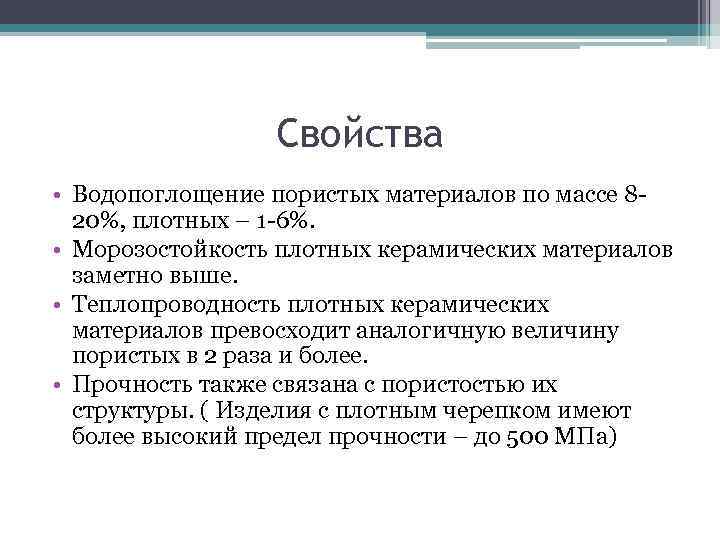 Свойства

• Водопоглощение пористых материалов по массе 8-20%, плотных – 1-6%.
• Морозостойкость плотных керамических материалов заметно выше.
• Теплопроводность плотных керамических материалов превосходит аналогичную величину пористых в 2 раза и более.
• Прочность также связана с пористостью их структуры. ( Изделия с плотным черепком имеют более высокий предел прочности – до 500 МПа)